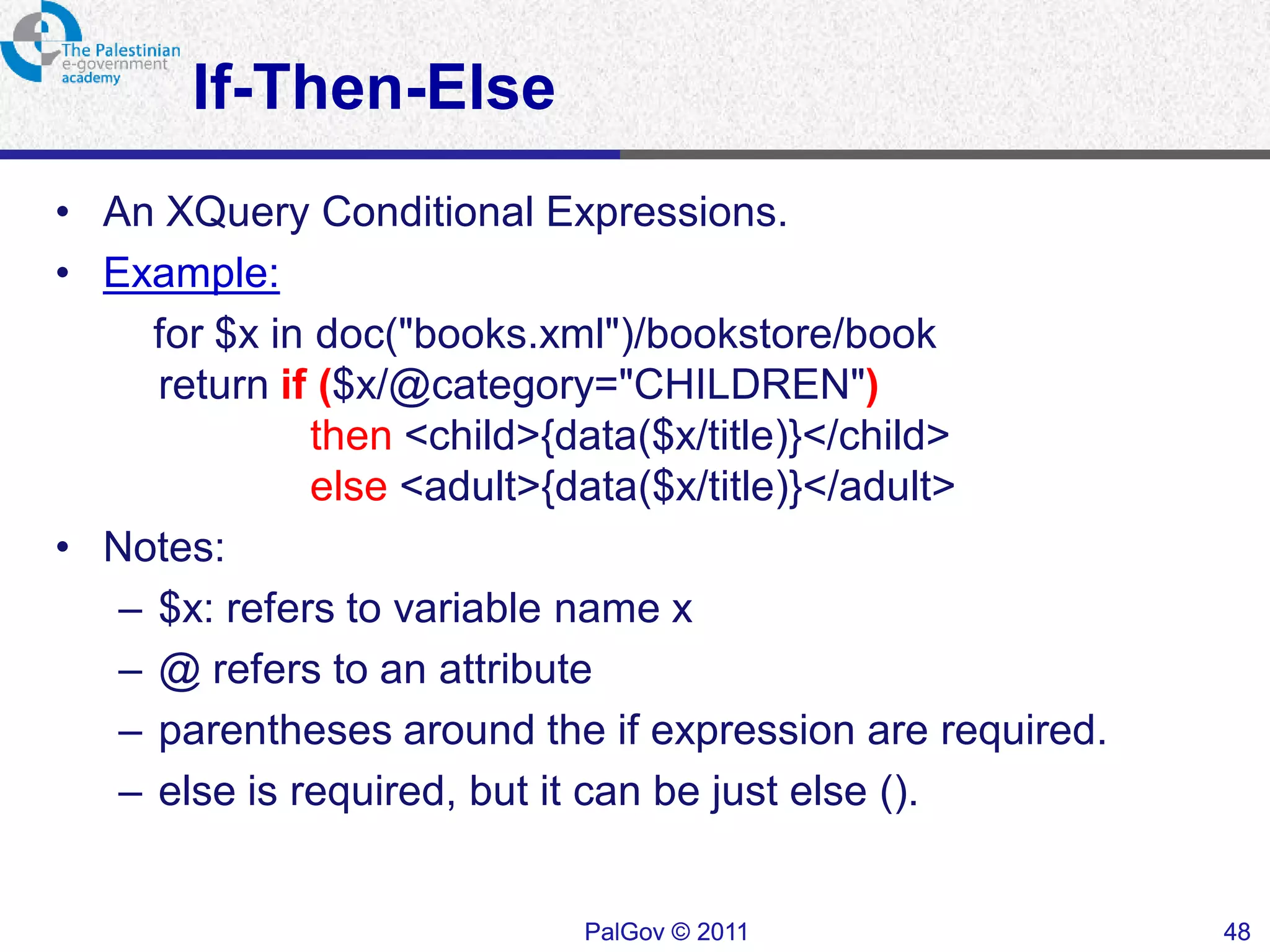 The Palestinian
e-government
academy

If-Then-Else

• An XQuery Conditional Expressions.
• Example:

for $x in doc("books.xml")/bookstore/book
return if ($x/@category="CHILDREN")
then <child>{data($x/title)}</child>
else <adult>{data($x/title)}</adult>

• Notes:
– $x: refers to variable name x
– @ refers to an attribute
– parentheses around the if expression are required.
– else is required, but it can be just else ().

PalGov © 2011

48